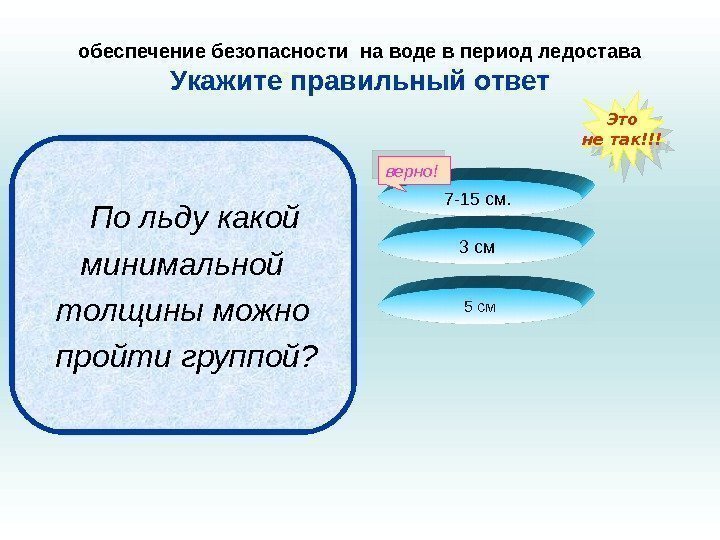 обеспечение безопасности на воде в период ледостава
Укажите правильный ответ

Это не так!!!

По льду какой минимальной толщины можно пройти группой?

верно!

7-15 см.

3 см

5 см